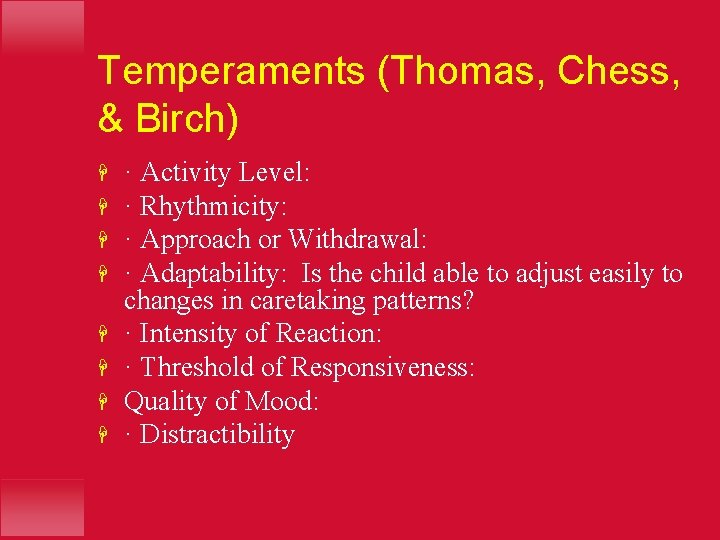 Temperaments (Thomas, Chess, & Birch)

· Activity Level:
· Rhythmicity:
· Approach or Withdrawal:
· Adaptability: Is the child able to adjust easily to changes in caretaking patterns?
· Intensity of Reaction:
· Threshold of Responsiveness:
Quality of Mood:
· Distractibility